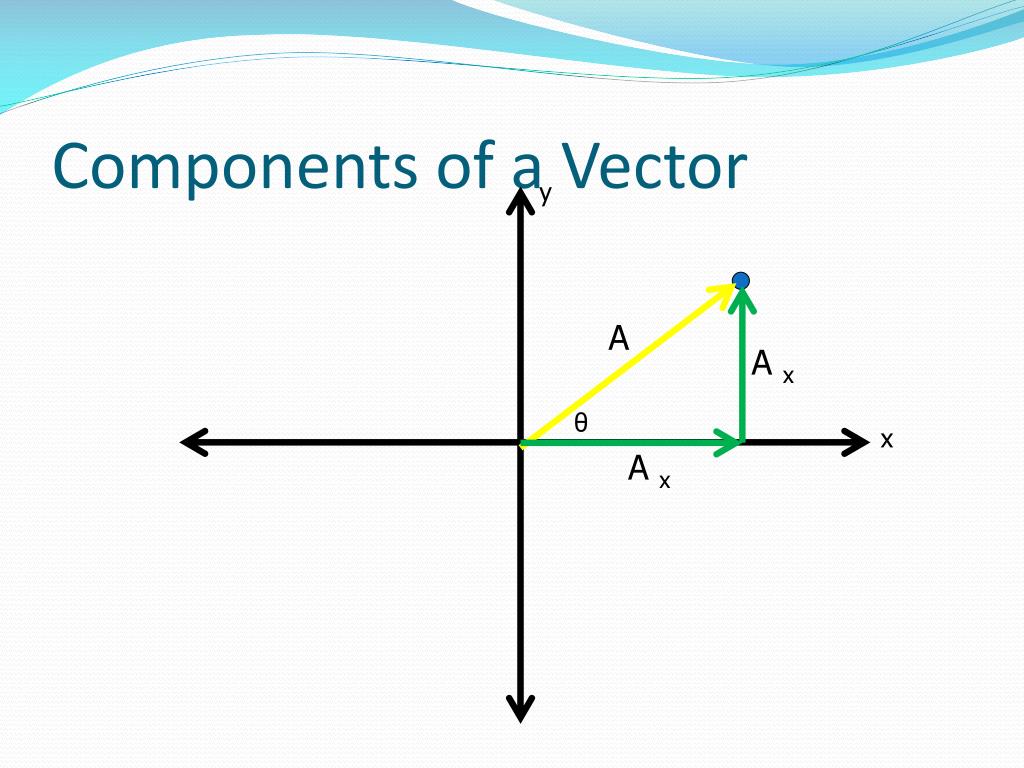 Components of a Vector

y

A

A x

θ

x

A x